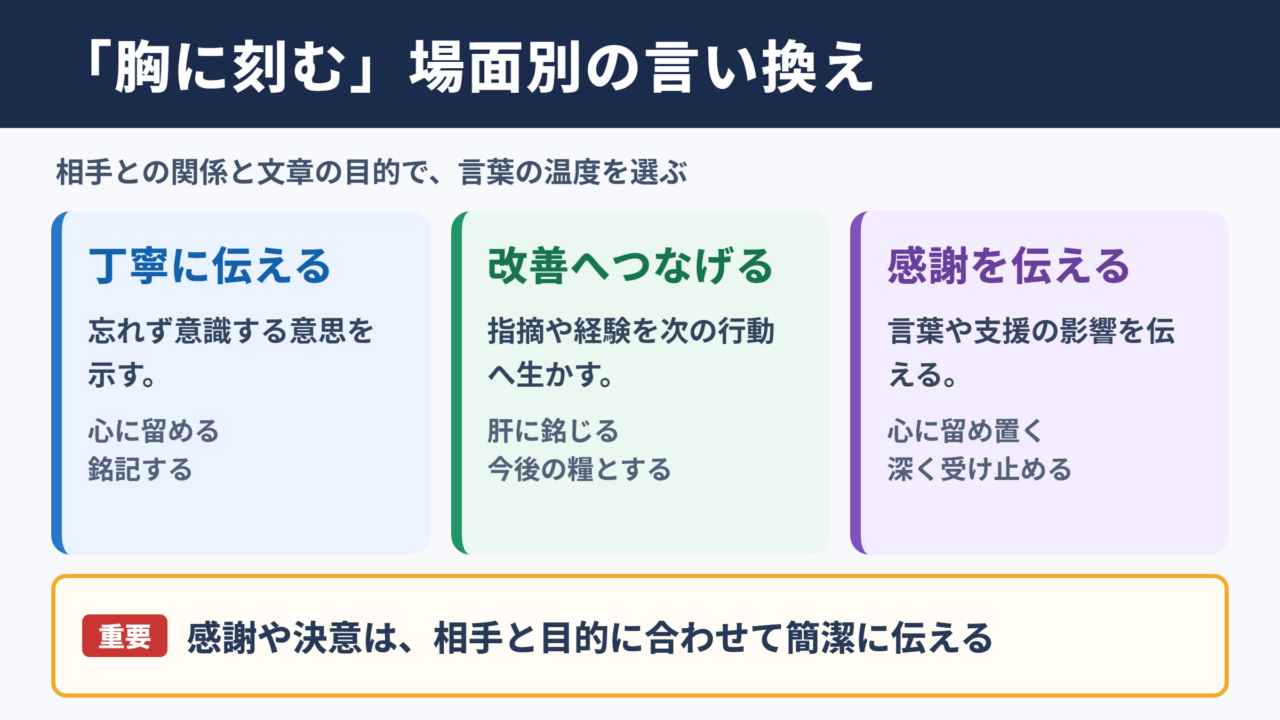 「胸に刻む」場面別の言い換え

相手との関係と文章の目的で、言葉の温度を選ぶ

丁寧に伝える

忘れず意識する意思を示す。

心に留める
銘記する

改善へつなげる

指摘や経験を次の行動へ生かす。

肝に銘じる
今後の糧とする

感謝を伝える

言葉や支援の影響を伝える。

心に留め置く
深く受け止める

重要 感謝や決意は、相手と目的に合わせて簡潔に伝える